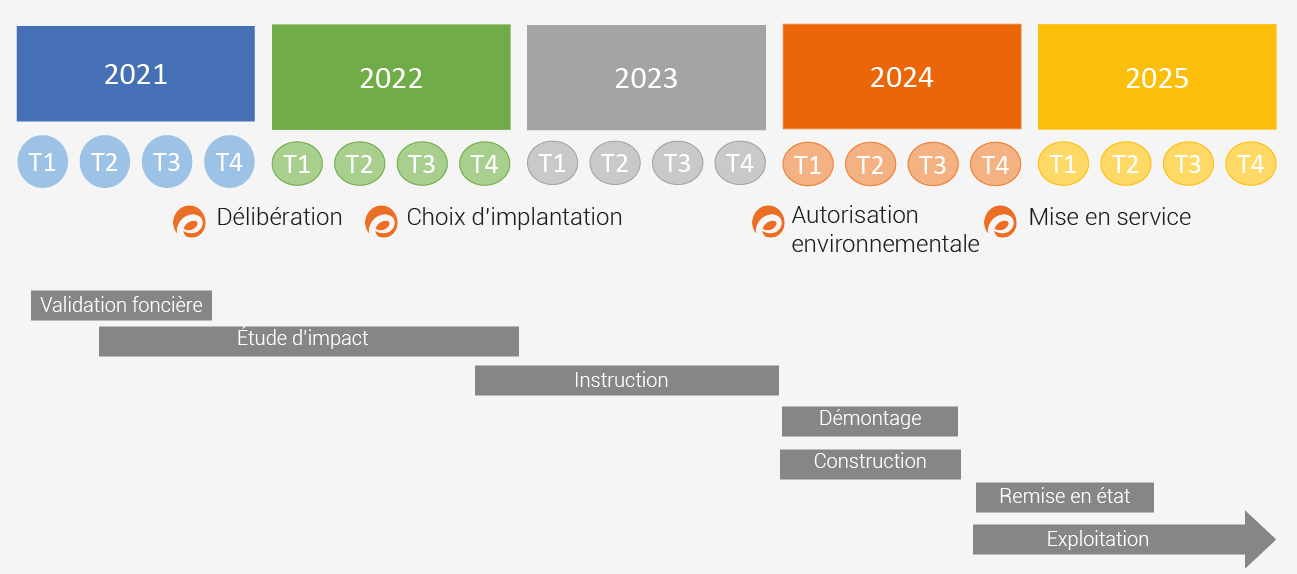 2021
2022
2023
2024
2025

T1 T2 T3 T4 T1 T2 T3 T4 T1 T2 T3 T4 T1 T2 T3 T4 T1 T2 T3 T4

Délibération
Choix d'implantation
Autorisation environnementale
Mise en service

Validation foncière
Étude d'impact
Instruction
Démontage
Construction
Remise en état
Exploitation